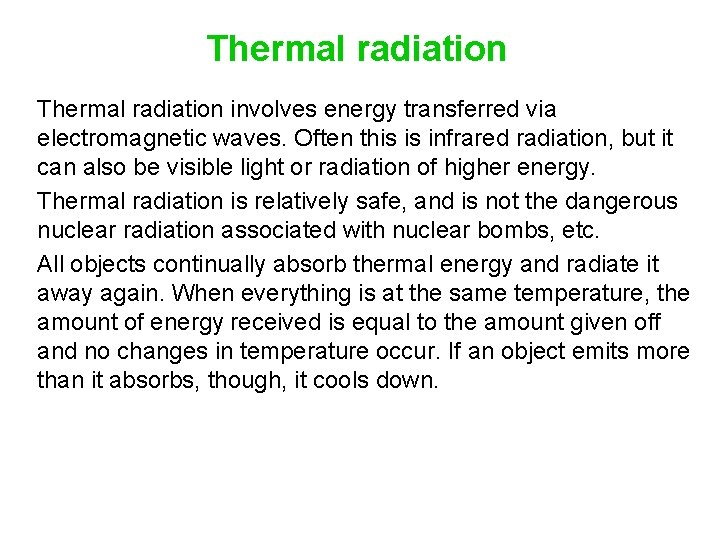 Thermal radiation

Thermal radiation involves energy transferred via electromagnetic waves. Often this is infrared radiation, but it can also be visible light or radiation of higher energy.

Thermal radiation is relatively safe, and is not the dangerous nuclear radiation associated with nuclear bombs, etc.

All objects continually absorb thermal energy and radiate it away again. When everything is at the same temperature, the amount of energy received is equal to the amount given off and no changes in temperature occur. If an object emits more than it absorbs, though, it cools down.